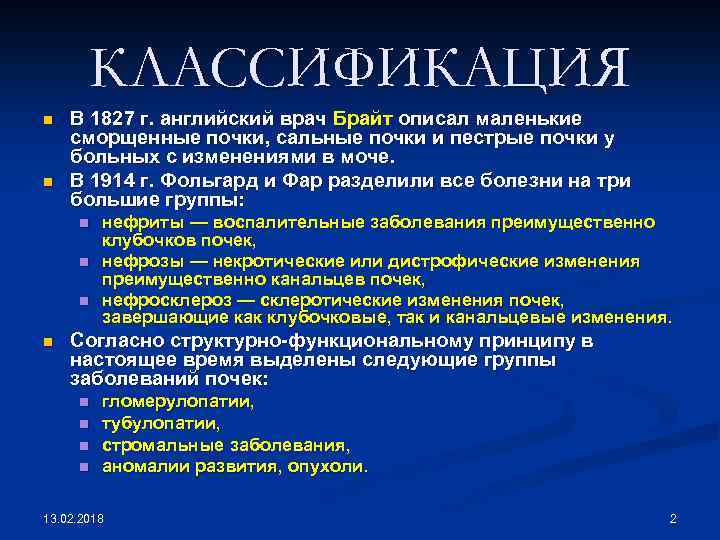 КЛАССИФИКАЦИЯ

В 1827 г. английский врач Брайт описал маленькие сморщенные почки, сальные почки и пестрые почки у больных с изменениями в моче.

В 1914 г. Фольгард и Фар разделили все болезни на три большие группы:

нефриты — воспалительные заболевания преимущественно клубочков почек,

нефрозы — некротические или дистрофические изменения преимущественно канальцев почек,

нефросклероз — склеротические изменения почек, завершающие как клубочковые, так и канальцевые изменения.

Согласно структурно-функциональному принципу в настоящее время выделены следующие группы заболеваний почек:

гломерулопатии,

тубулопатии,

стромальные заболевания,

аномалии развития, опухоли.

13.02.2018

2